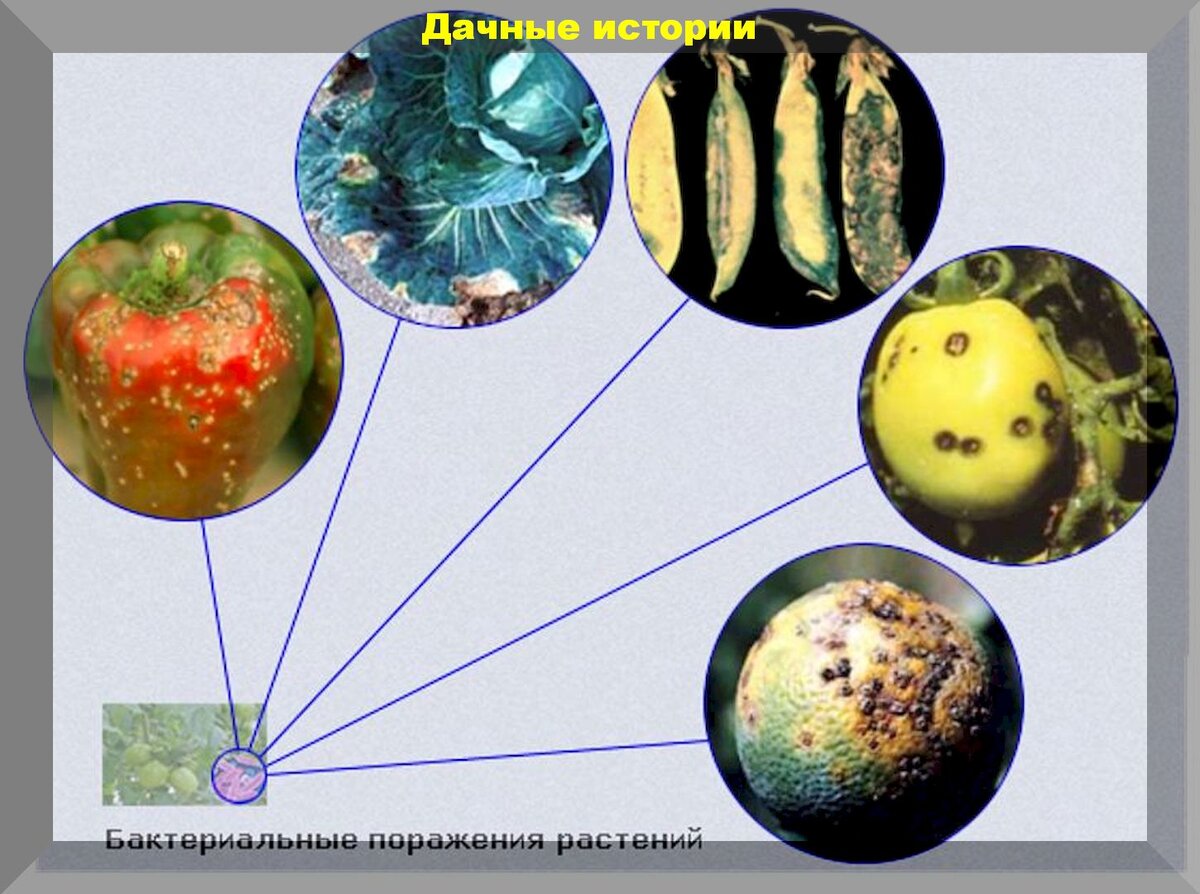 Дачные истории

Бактериальные поражения растений